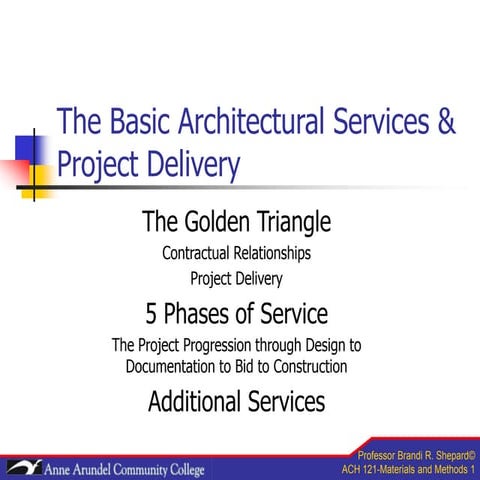 The Basic Architectural Services & Project Delivery

The Golden Triangle

Contractual Relationships

Project Delivery

5 Phases of Service

The Project Progression through Design to Documentation to Bid to Construction

Additional Services

Anne Arundel Community College

Professor Brandi R. Shepard©
ACH 121-Materials and Methods 1